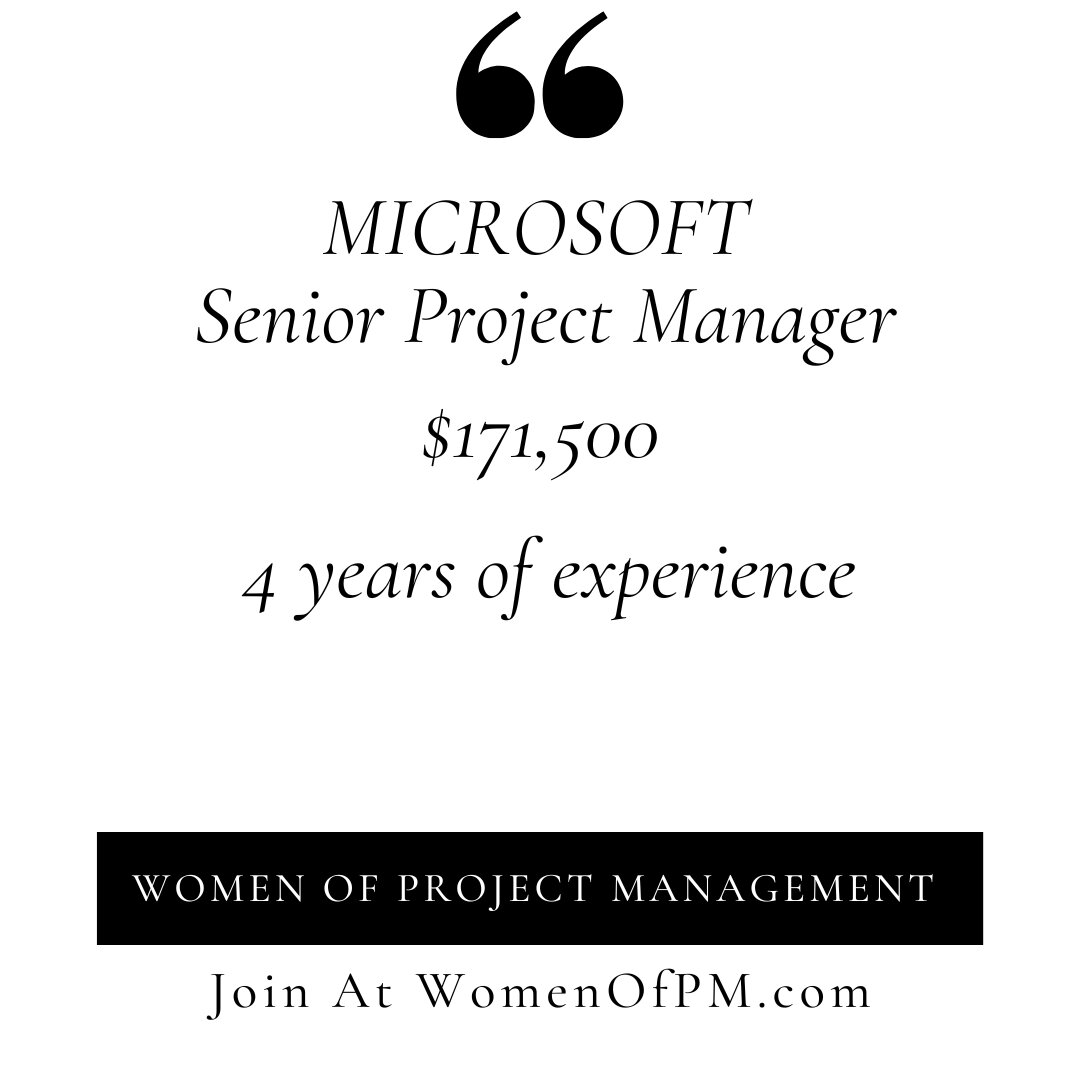 “

MICROSOFT
Senior Project Manager

$171,500

4 years of experience

WOMEN OF PROJECT MANAGEMENT

Join At WomenOfPM.com